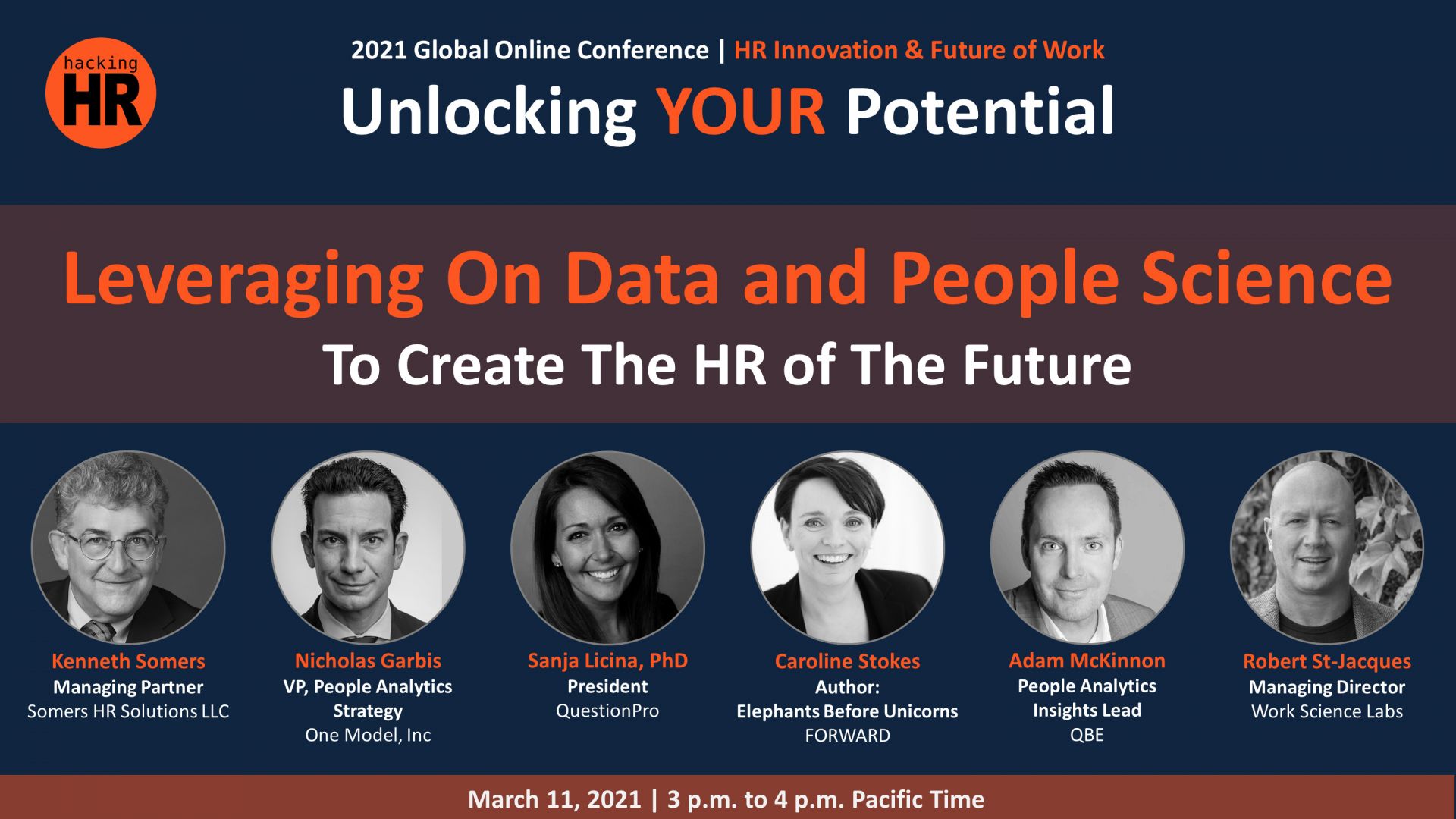 hacking HR

2021 Global Online Conference | HR Innovation & Future of Work

Unlocking YOUR Potential

Leveraging On Data and People Science

To Create The HR of The Future

Kenneth Somers
Managing Partner
Somers HR Solutions LLC

Nicholas Garbis
VP, People Analytics Strategy
One Model, Inc

Sanja Licina, PhD
President
QuestionPro

Caroline Stokes
Author:
Elephants Before Unicorns
FORWARD

Adam McKinnon
People Analytics Insights Lead
QBE

Robert St-Jacques
Managing Director
Work Science Labs

March 11, 2021 | 3 p.m. to 4 p.m. Pacific Time